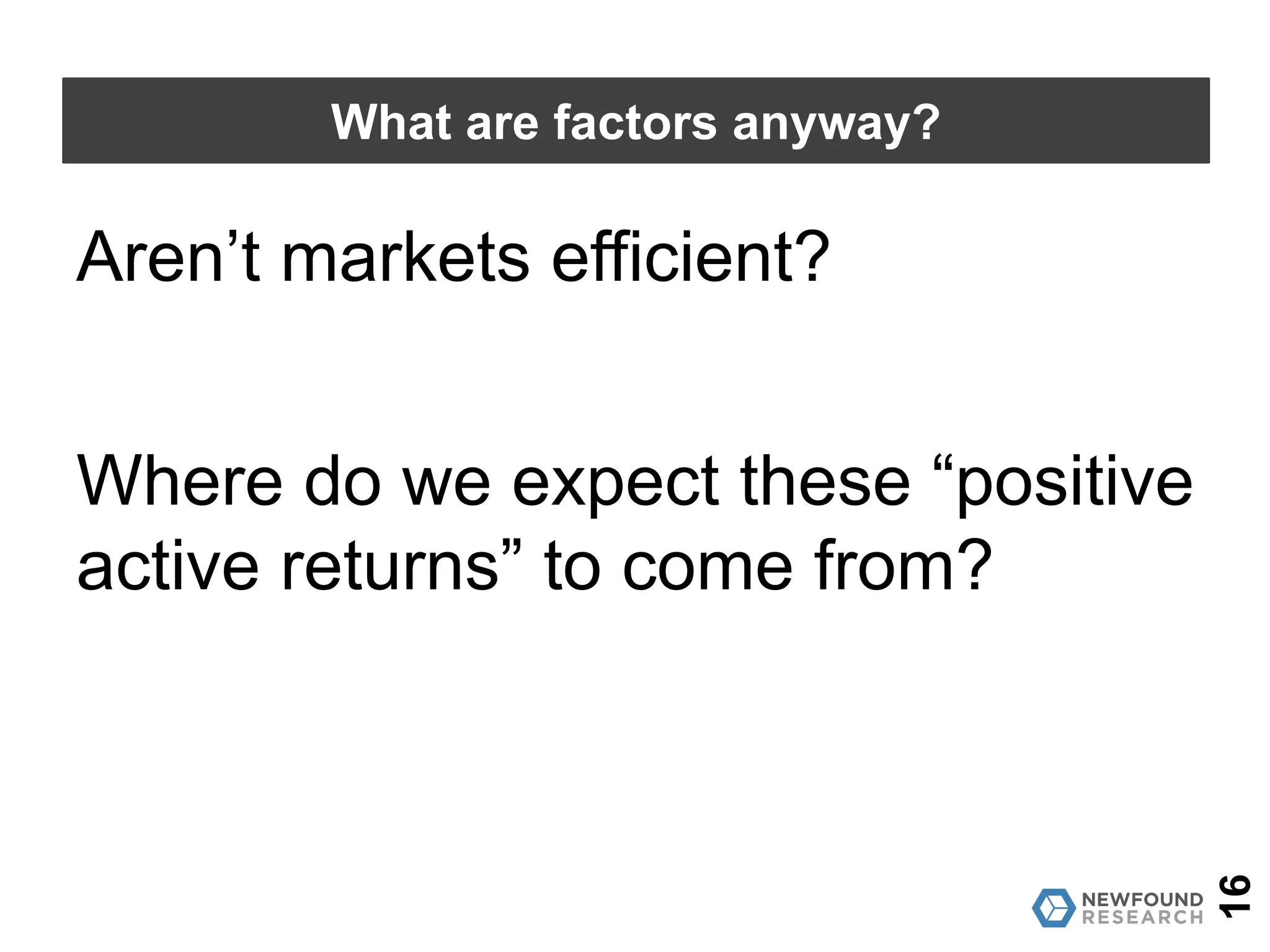 What are factors anyway?

Aren’t markets efficient?

Where do we expect these “positive active returns” to come from?

NEWFOUND RESEARCH

16